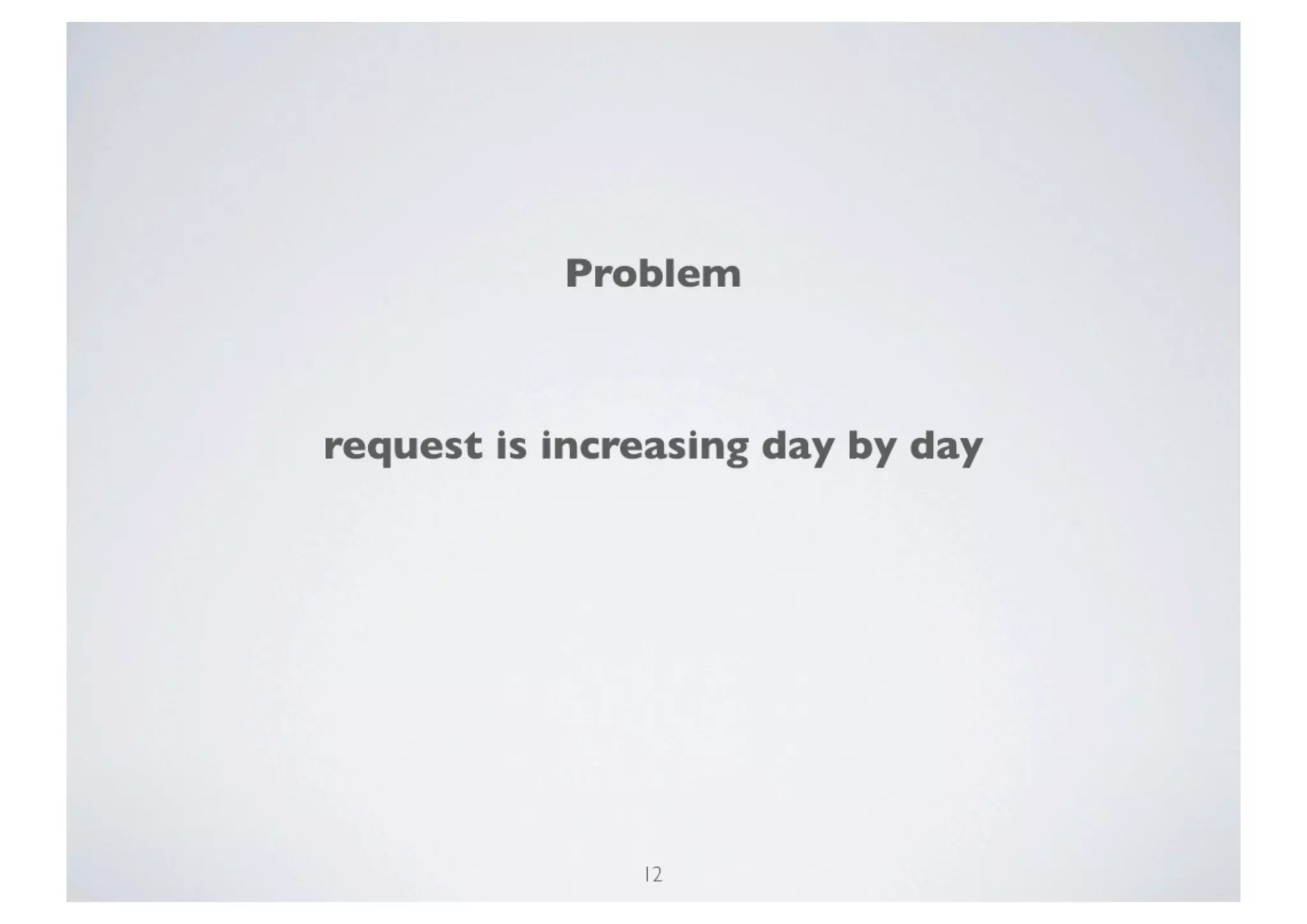 Problem

request is increasing day by day

12